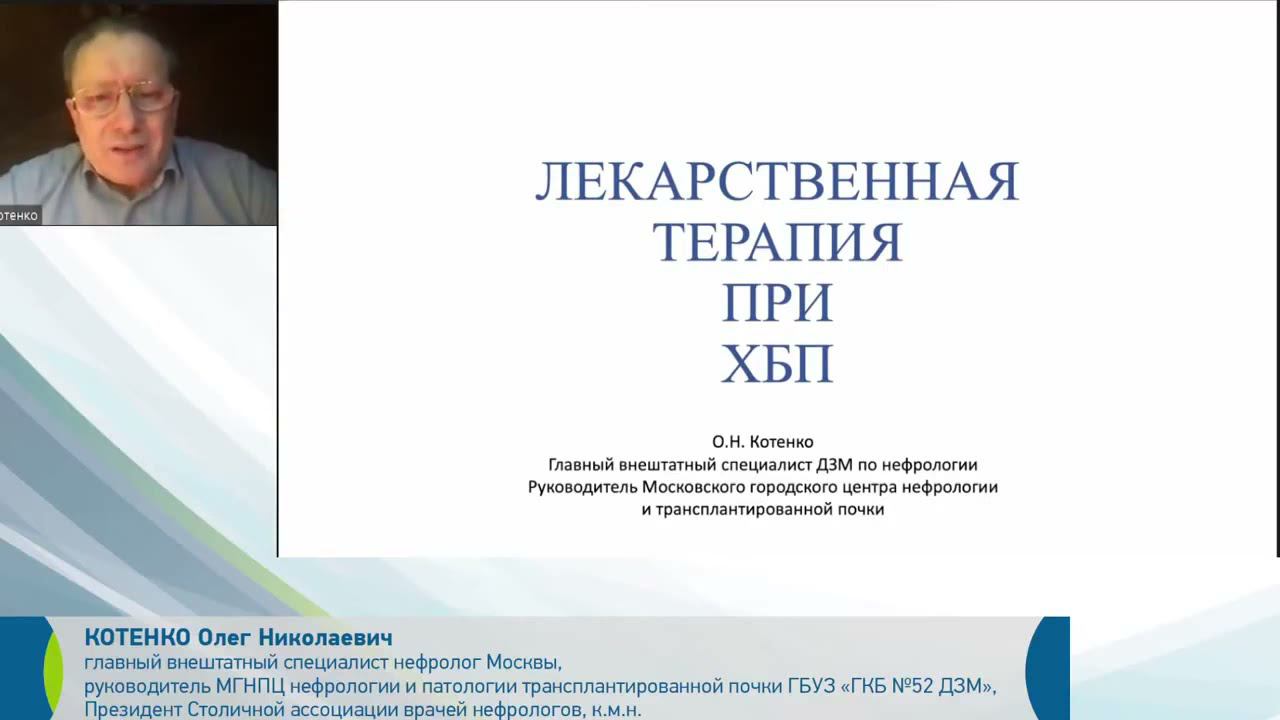 отенко

ЛЕКАРСТВЕННАЯ ТЕРАПИЯ ПРИ ХБП

О.Н. Котенко
Главный внештатный специалист ДЗМ по нефрологии
Руководитель Московского городского центра нефрологии и трансплантированной почки

КОТЕНКО Олег Николаевич
главный внештатный специалист нефролог Москвы,
руководитель МГНПЦ нефрологии и патологии трансплантированной почки ГБУЗ «ГКБ №52 ДЗМ»,
Президент Столичной ассоциации врачей нефрологов, к.м.н.